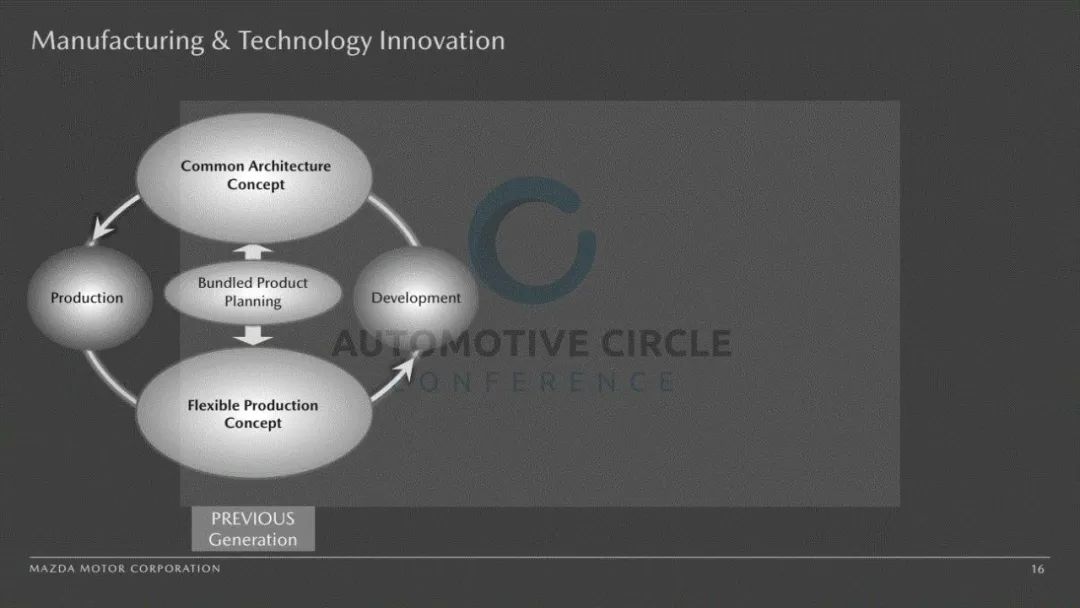 Manufacturing & Technology Innovation

Common Architecture Concept

Production

Bundled Product Planning

Development

Flexible Production Concept

AUTOMOTIVE CIRCLE
CONFERENCE

PREVIOUS Generation

MAZDA MOTOR CORPORATION

16